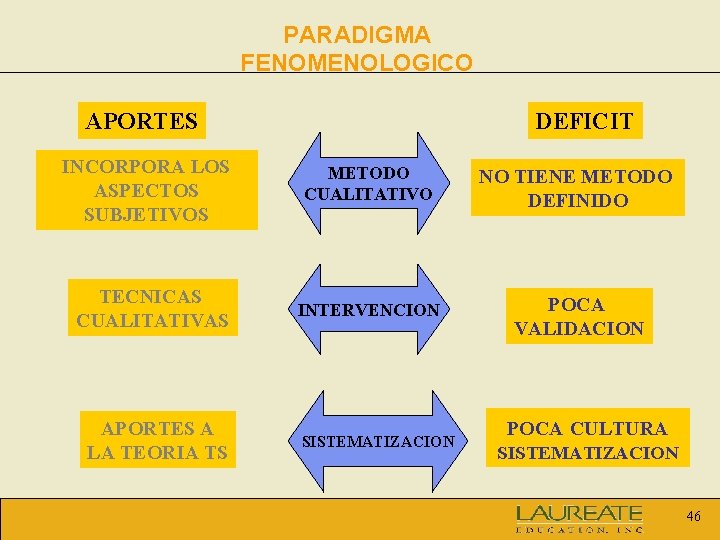 PARADIGMA
FENOMENOLOGICO

APORTES

DEFICIT

INCORPORA LOS ASPECTOS SUBJETIVOS

METODO CUALITATIVO

NO TIENE METODO DEFINIDO

TECNICAS CUALITATIVAS

INTERVENCION

POCA VALIDACION

APORTES A LA TEORIA TS

SISTEMATIZACION

POCA CULTURA SISTEMATIZACION

LAUREATE
EDUCATION, INC

46